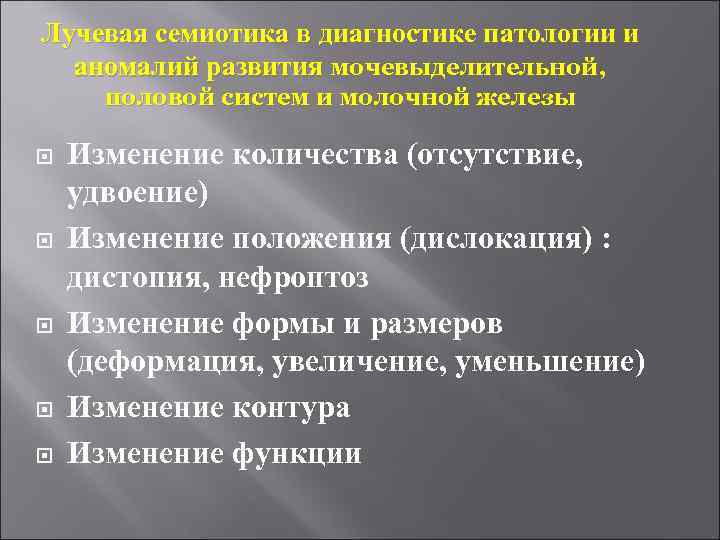 Лучевая семиотика в диагностике патологии и аномалий развития мочевыделительной, половой систем и молочной железы

Изменение количества (отсутствие, удвоение)

Изменение положения (дислокация) : дистопия, нефроптоз

Изменение формы и размеров (деформация, увеличение, уменьшение)

Изменение контура

Изменение функции